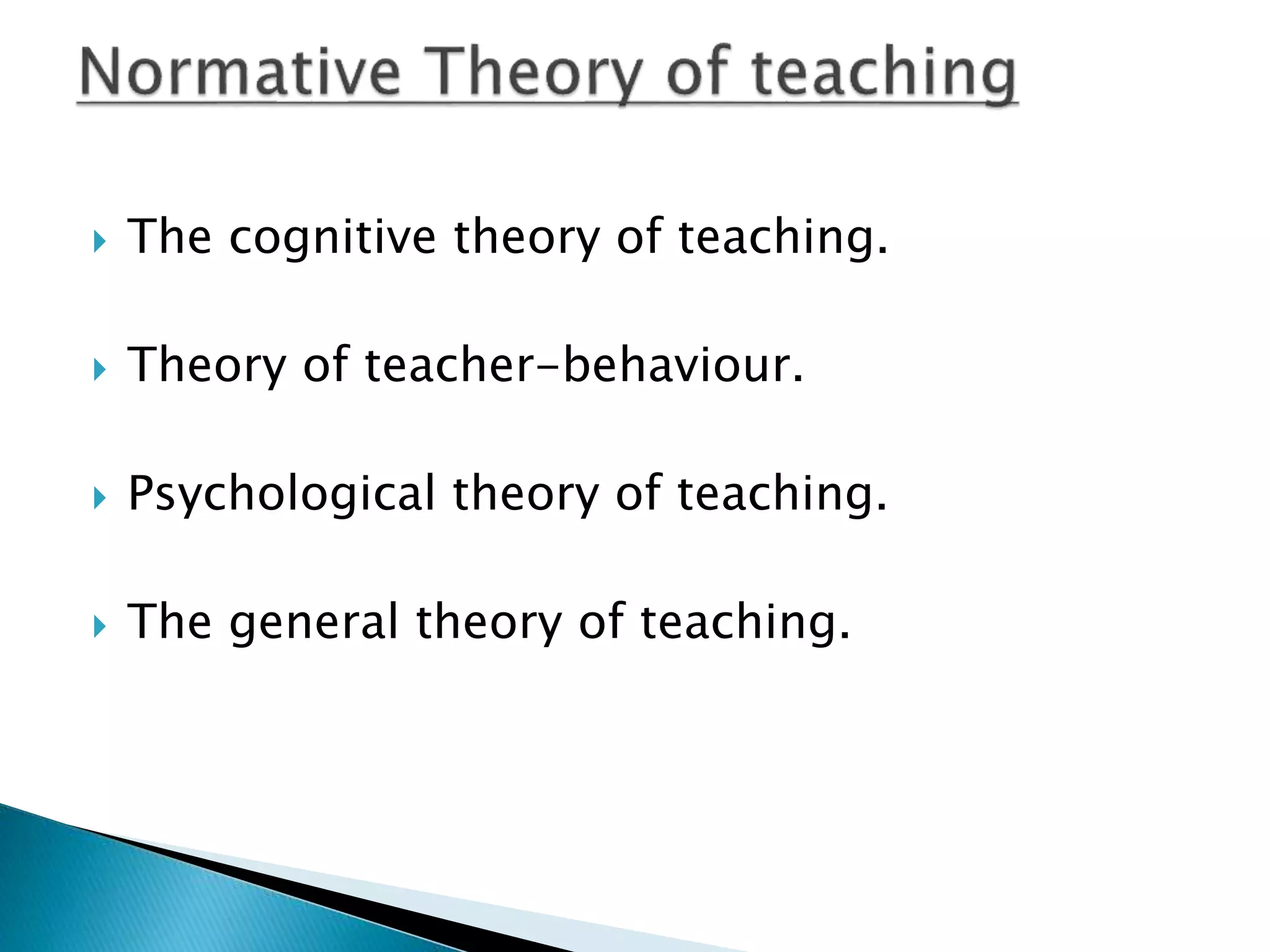 Normative Theory of teaching

The cognitive theory of teaching.

Theory of teacher-behaviour.

Psychological theory of teaching.

The general theory of teaching.